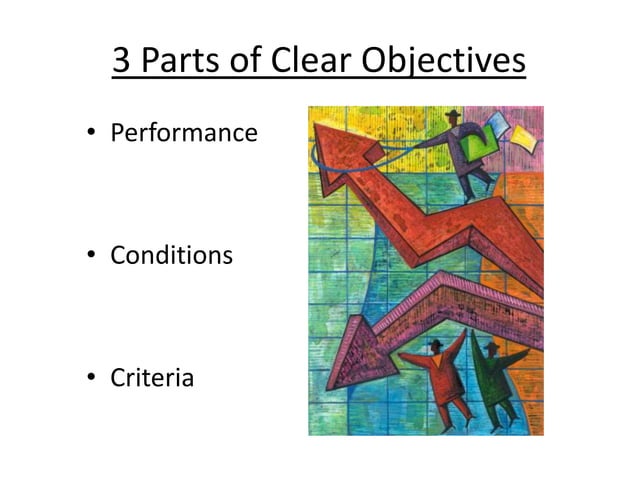 3 Parts of Clear Objectives

• Performance

• Conditions

• Criteria